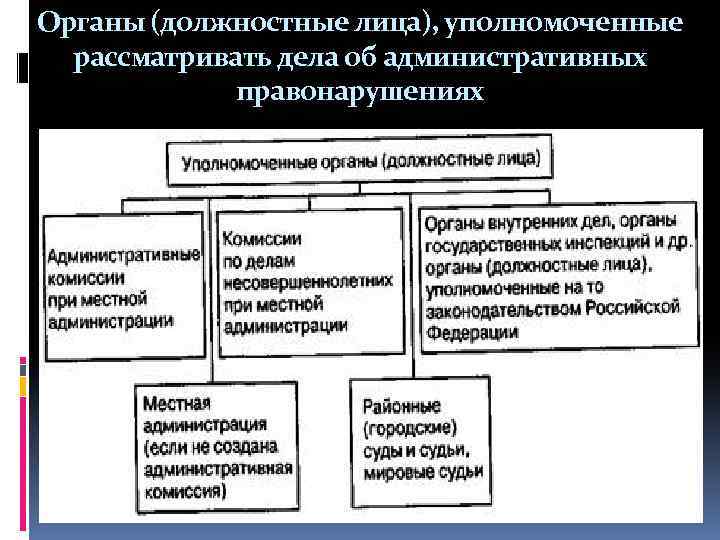 Органы (должностные лица), уполномоченные рассматривать дела об административных правонарушениях

Уполномоченные органы (должностные лица)

Административные комиссии при местной администрации

Комиссии по делам несовершеннолетних при местной администрации

Органы внутренних дел, органы государственных инспекций и др. органы (должностные лица), уполномоченные на то законодательством Российской Федерации

Местная администрация (если не создана административная комиссия)

Районные (городские) суды и судьи, мировые судьи